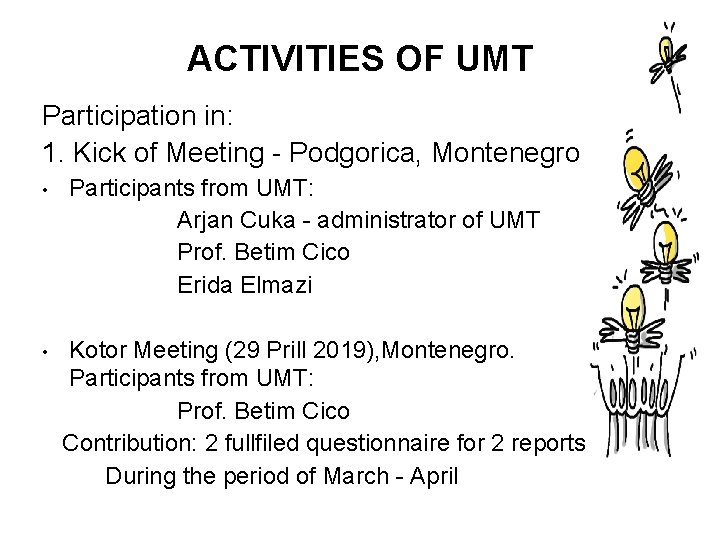 ACTIVITIES OF UMT

Participation in:

1. Kick of Meeting - Podgorica, Montenegro

• Participants from UMT:
Arjan Cuka - administrator of UMT
Prof. Betim Cico
Erida Elmazi

• Kotor Meeting (29 Prill 2019),Montenegro. Participants from UMT:
Prof. Betim Cico
Contribution: 2 fullfiled questionnaire for 2 reports
During the period of March - April